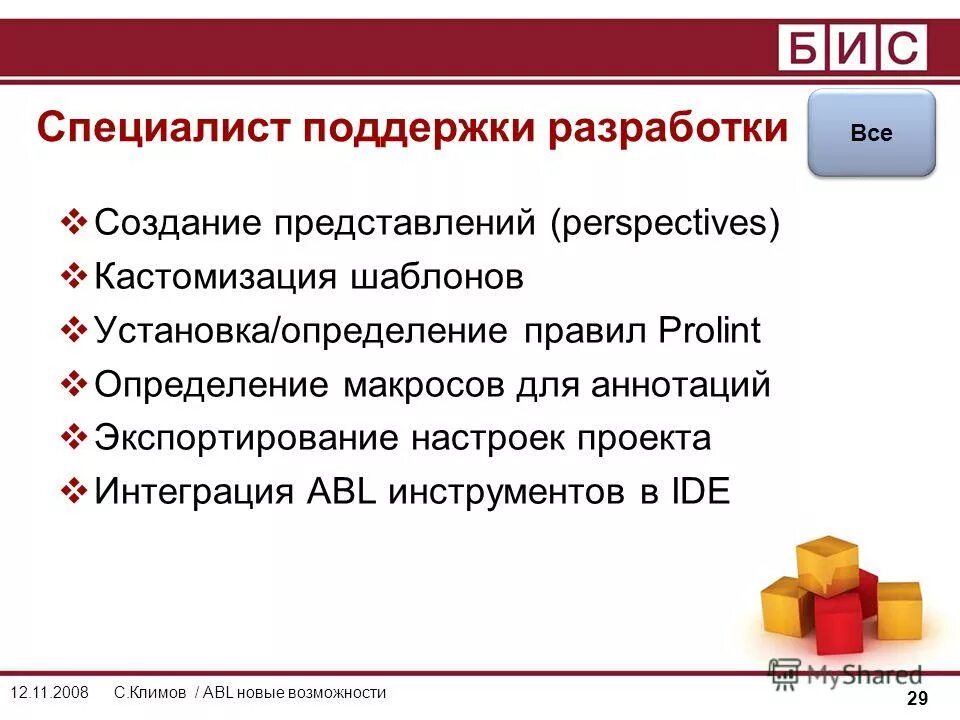 БИС

Специалист поддержки разработки

Все

❖ Создание представлений (perspectives)
❖ Кастомизация шаблонов
❖ Установка/определение правил Prolint
❖ Определение макросов для аннотаций
❖ Экспортирование настроек проекта
❖ Интеграция ABL инструментов в IDE

MyShared

12.11.2008 С.Климов / ABL новые возможности

29